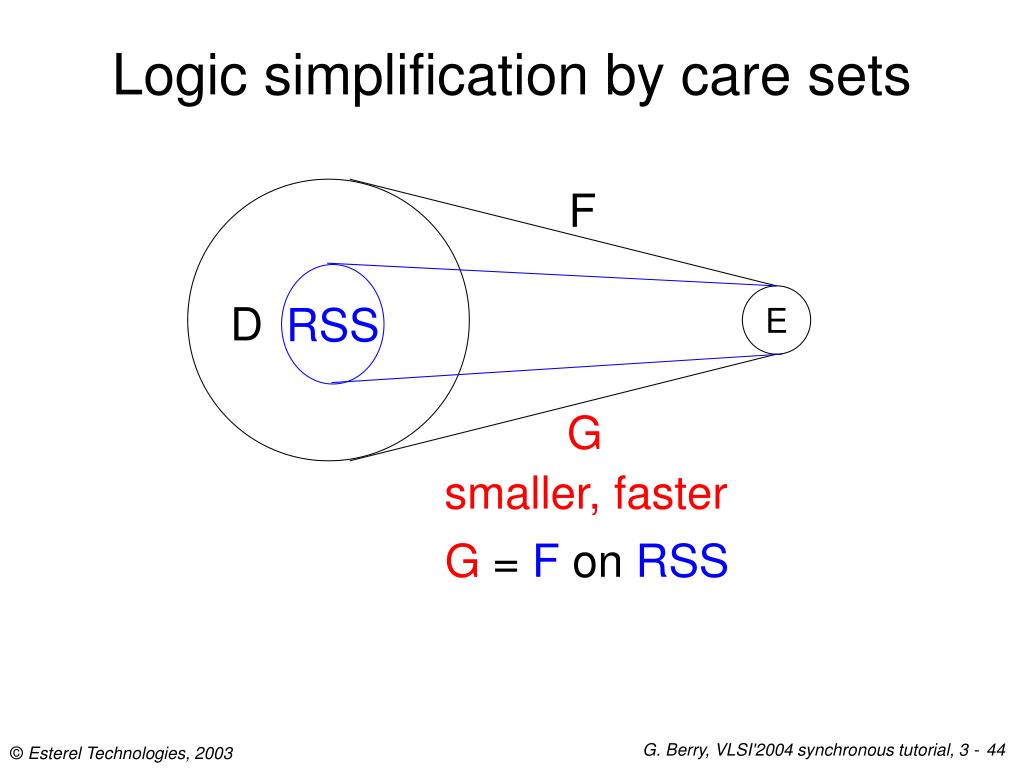 Logic simplification by care sets

F

D RSS

E

G

smaller, faster

G = F on RSS

© Esterel Technologies, 2003

G. Berry, VLSI'2004 synchronous tutorial, 3 - 44